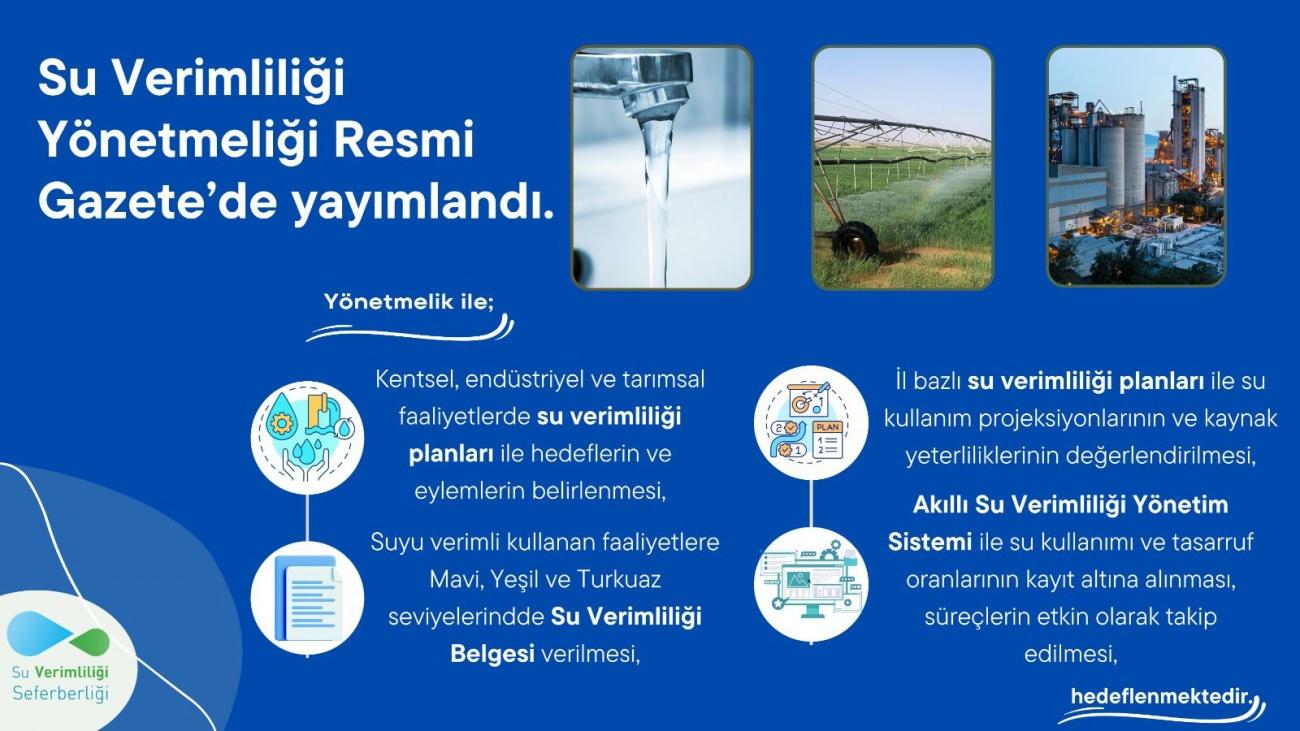 Su Verimliliği Yönetmeliği Resmi Gazete'de yayımlandı.

Yönetmelik ile;

Kentsel, endüstriyel ve tarımsal faaliyetlerde su verimliliği planları ile hedeflerin ve eylemlerin belirlenmesi,

Suyu verimli kullanan faaliyetlere Mavi, Yeşil ve Turkuaz seviyelerindde Su Verimliliği Belgesi verilmesi,

İl bazlı su verimliliği planları ile su kullanım projeksiyonlarının ve kaynak yeterliliklerinin değerlendirilmesi,

Akıllı Su Verimliliği Yönetim Sistemi ile su kullanımı ve tasarruf oranlarının kayıt altına alınması, süreçlerin etkin olarak takip edilmesi,

hedeflenmektedir.

PLAN

Su Verimliliği Seferberliği